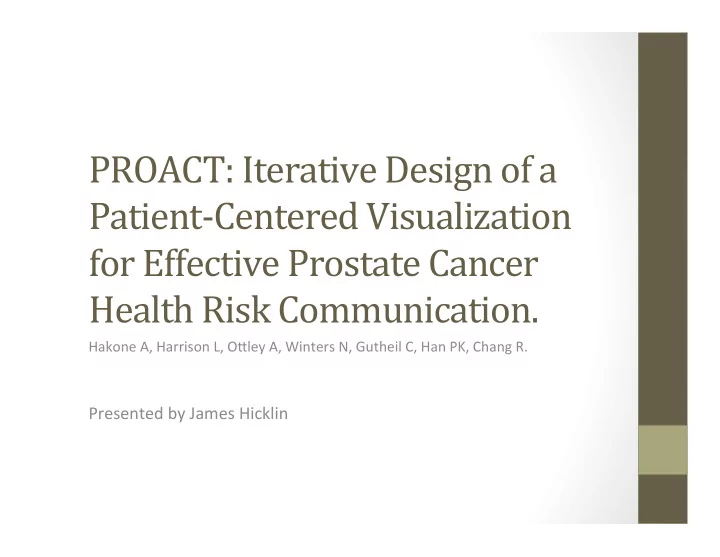 PROACT: Iterative Design of a Patient-Centered Visualization for Effective Prostate Cancer Health Risk Communication.

Hakone A, Harrison L, Ottley A, Winters N, Gutheil C, Han PK, Chang R.

Presented by James Hicklin